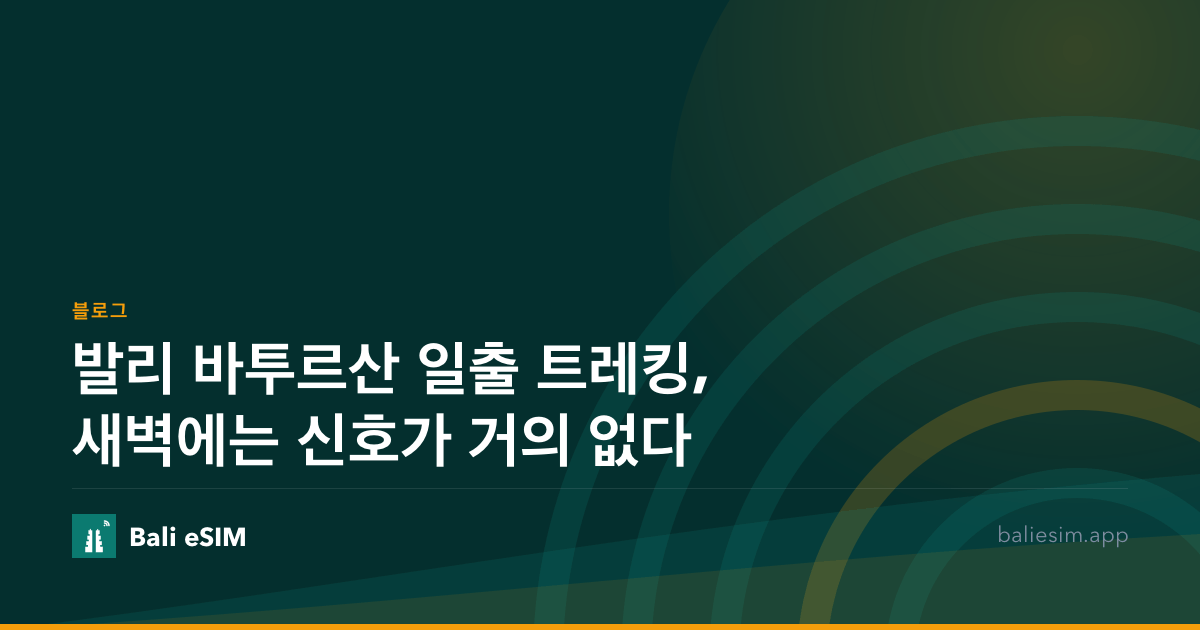 블로그

발리 바투르산 일출 트레킹,
새벽에는 신호가 거의 없다

Bali eSIM

baliesim.app